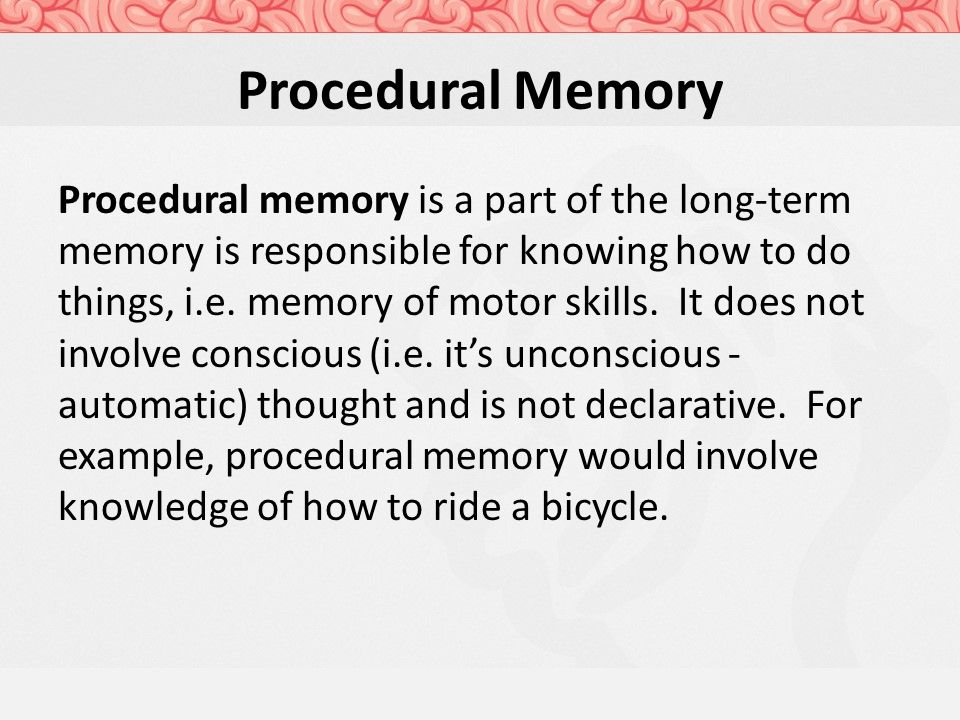 Procedural Memory

Procedural memory is a part of the long-term memory is responsible for knowing how to do things, i.e. memory of motor skills. It does not involve conscious (i.e. it's unconscious - automatic) thought and is not declarative. For example, procedural memory would involve knowledge of how to ride a bicycle.